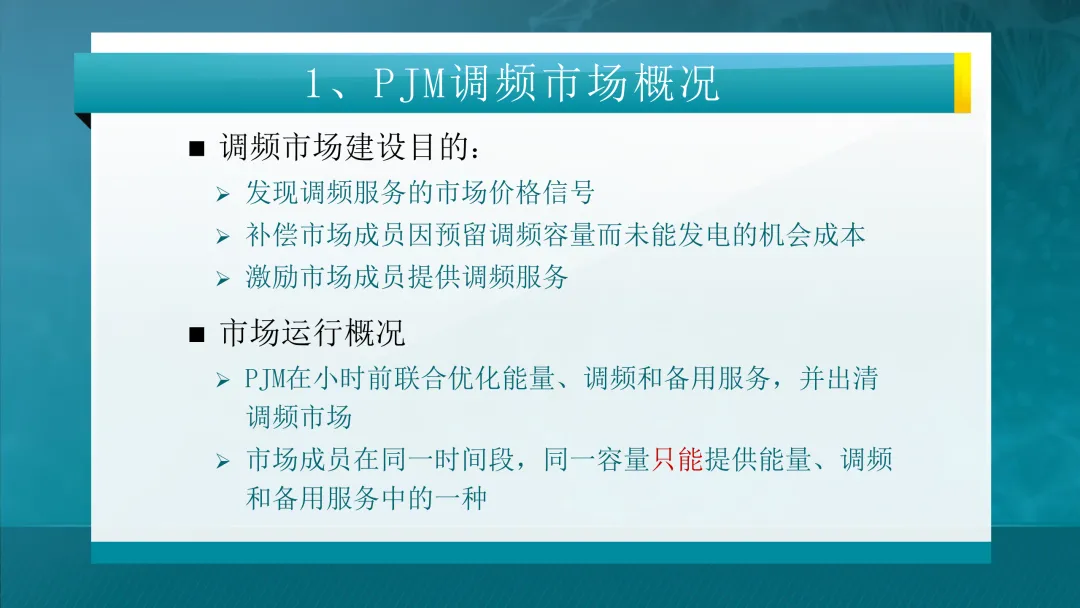 1、PJM调频市场概况

■ 调频市场建设目的：

➢ 发现调频服务的市场价格信号

➢ 补偿市场成员因预留调频容量而未能发电的机会成本

➢ 激励市场成员提供调频服务

■ 市场运行概况

➢ PJM在小时前联合优化能量、调频和备用服务，并出清调频市场

➢ 市场成员在同一时间段，同一容量只能提供能量、调频和备用服务中的一种